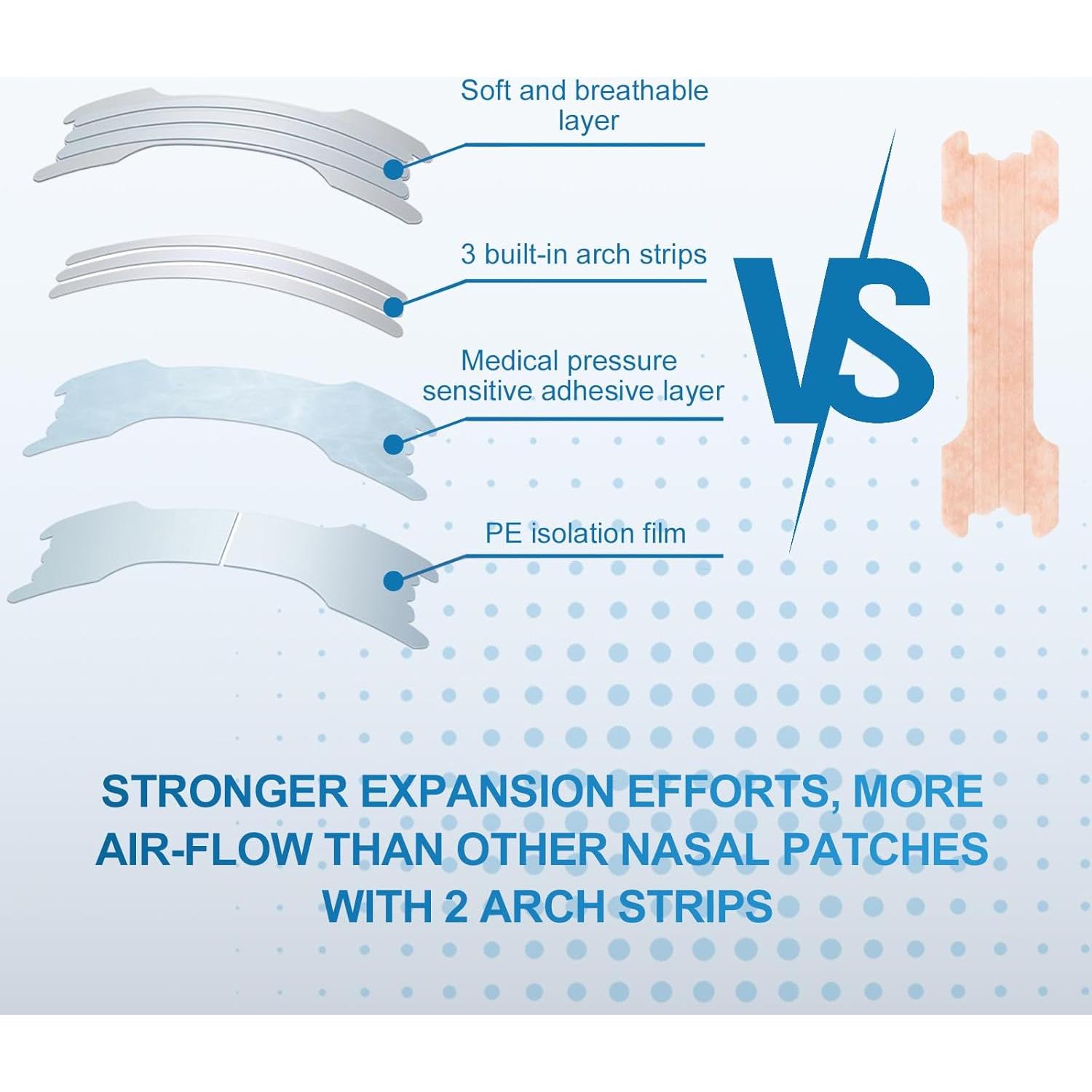 Soft and breathable layer

3 built-in arch strips

Medical pressure sensitive adhesive layer

PE isolation film

VS

STRONGER EXPANSION EFFORTS, MORE AIR-FLOW THAN OTHER NASAL PATCHES WITH 2 ARCH STRIPS